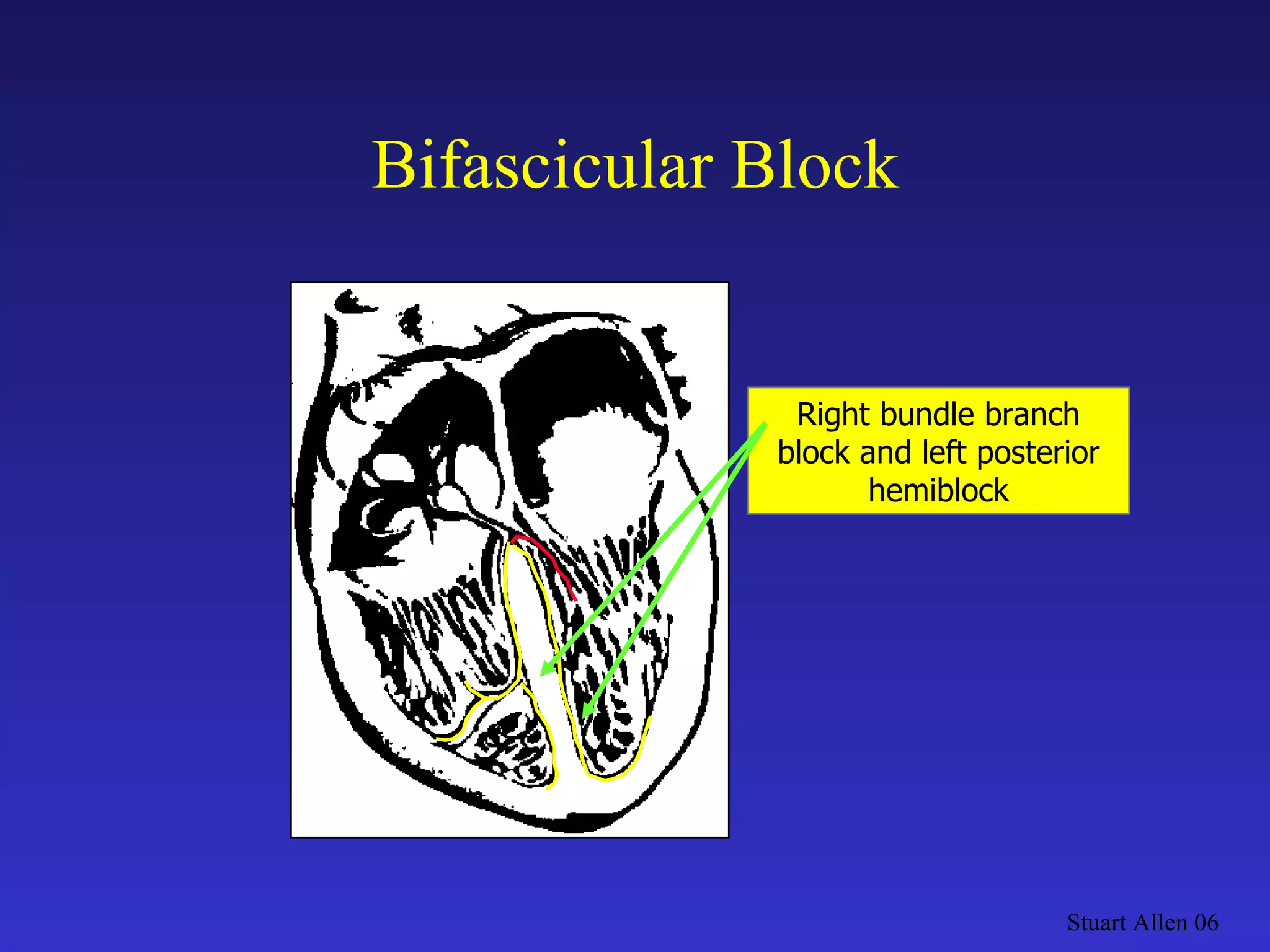 Bifascicular Block

Right bundle branch block and left posterior hemiblock

Stuart Allen 06